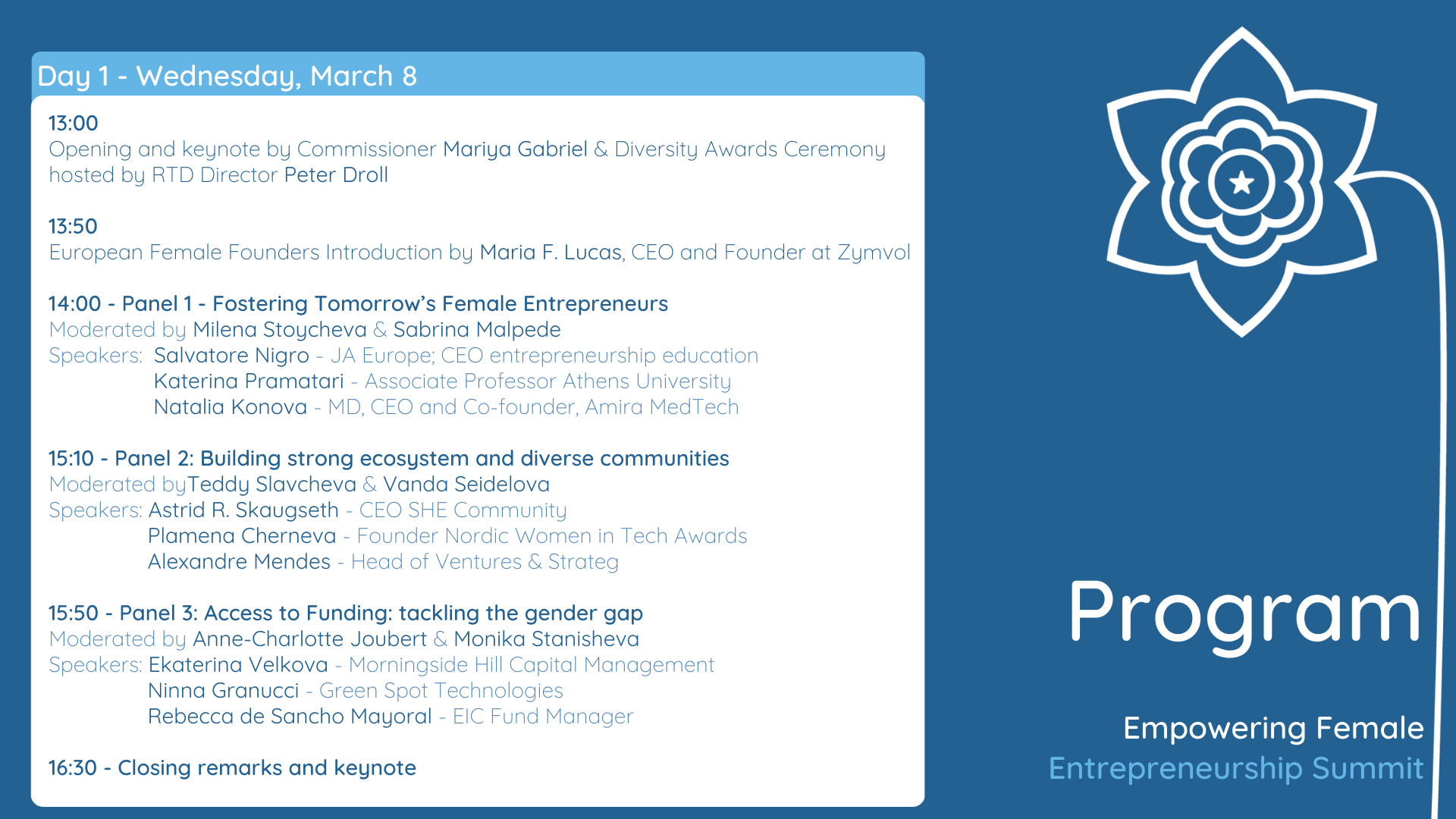 Day 1 - Wednesday, March 8

13:00
Opening and keynote by Commissioner Mariya Gabriel & Diversity Awards Ceremony hosted by RTD Director Peter Droll

13:50
European Female Founders Introduction by Maria F. Lucas, CEO and Founder at Zymvol

14:00 - Panel 1 - Fostering Tomorrow's Female Entrepreneurs
Moderated by Milena Stoycheva & Sabrina Malpede
Speakers: Salvatore Nigro - JA Europe; CEO entrepreneurship education
Katerina Pramatari - Associate Professor Athens University
Natalia Konova - MD, CEO and Co-founder, Amira MedTech

15:10 - Panel 2: Building strong ecosystem and diverse communities
Moderated byTeddy Slavcheva & Vanda Seidelova
Speakers: Astrid R. Skaugseth - CEO SHE Community
Plamena Cherneva - Founder Nordic Women in Tech Awards
Alexandre Mendes - Head of Ventures & Strateg

15:50 - Panel 3: Access to Funding: tackling the gender gap
Moderated by Anne-Charlotte Joubert & Monika Stanisheva
Speakers: Ekaterina Velkova - Morningside Hill Capital Management
Ninna Granucci - Green Spot Technologies
Rebecca de Sancho Mayoral - EIC Fund Manager

16:30 - Closing remarks and keynote

Program

Empowering Female
Entrepreneurship Summit